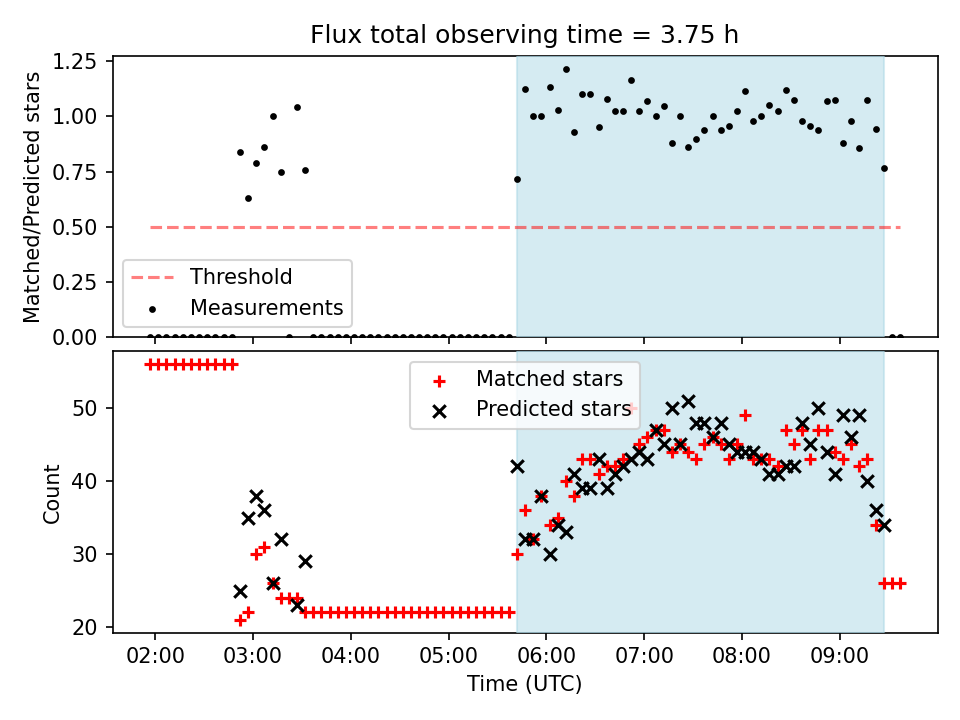 Flux total observing time = 3.75 h

Matched/Predicted stars

1.25
1.00
0.75
0.50
0.25
0.00

Threshold
Measurements

Count

50
40
30
20

Matched stars
Predicted stars

02:00
03:00
04:00
05:00
06:00
07:00
08:00
09:00

Time (UTC)